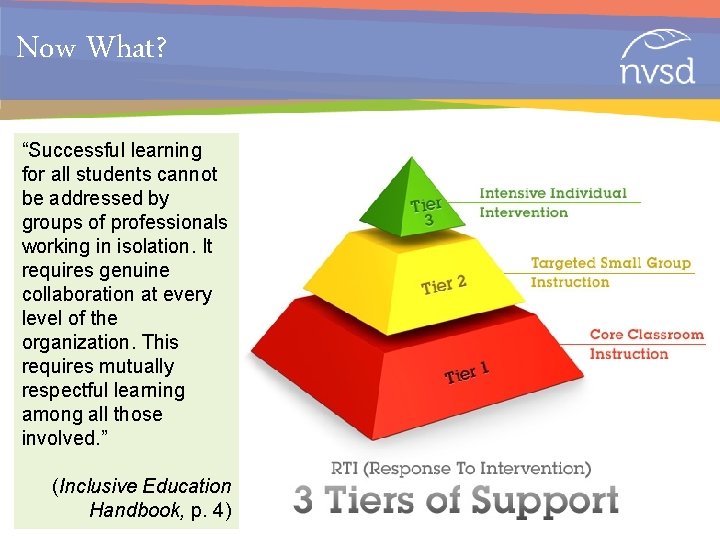 Now What?

nvsd

“Successful learning for all students cannot be addressed by groups of professionals working in isolation. It requires genuine collaboration at every level of the organization. This requires mutually respectful learning among all those involved.”

(Inclusive Education Handbook, p. 4)

Tier 3

Intensive Individual Intervention

Tier 2

Targeted Small Group Instruction

Tier 1

Core Classroom Instruction

RTI (Response To Intervention)

3 Tiers of Support